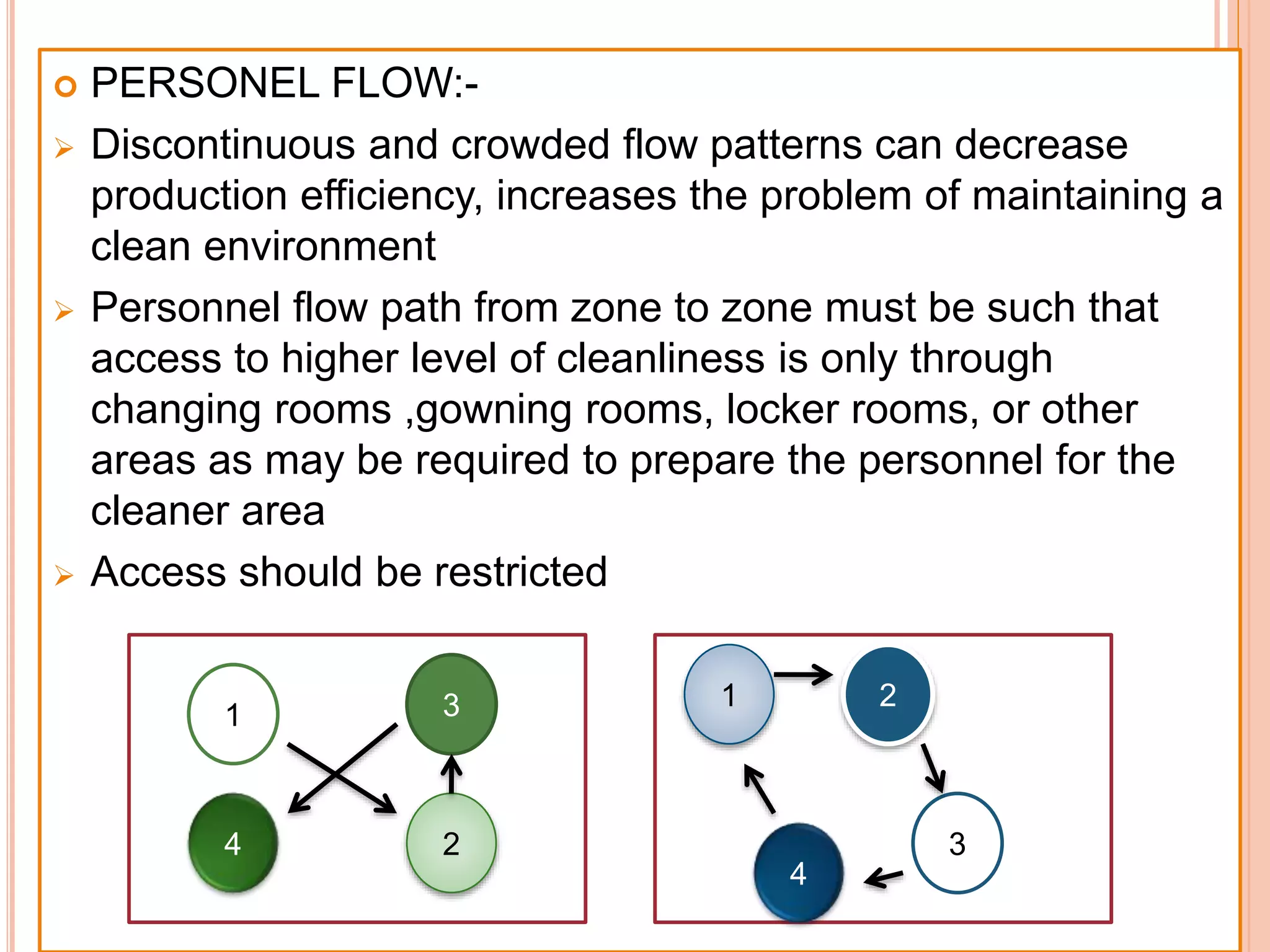 PERSONEL FLOW:-

Discontinuous and crowded flow patterns can decrease production efficiency, increases the problem of maintaining a clean environment

Personnel flow path from zone to zone must be such that access to higher level of cleanliness is only through changing rooms ,gowning rooms, locker rooms, or other areas as may be required to prepare the personnel for the cleaner area

Access should be restricted

1
3
4
2

1
2
3
4